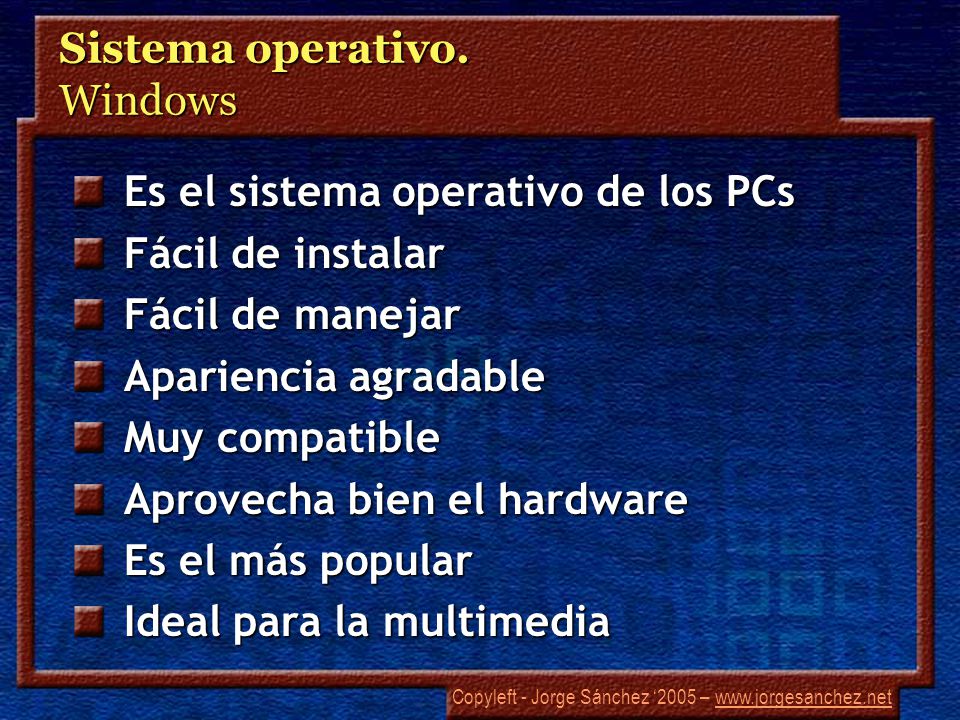 Sistema operativo.
Windows

Es el sistema operativo de los PCs
Fácil de instalar
Fácil de manejar
Apariencia agradable
Muy compatible
Aprovecha bien el hardware
Es el más popular
Ideal para la multimedia

Copyleft - Jorge Sánchez '2005 – www.jorgesanchez.net